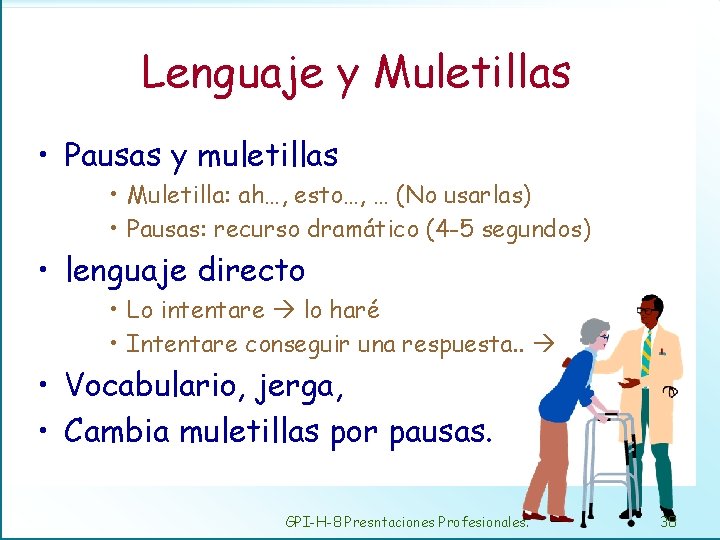 Lenguaje y Muletillas

• Pausas y muletillas
  • Muletilla: ah…, esto…, … (No usarlas)
  • Pausas: recurso dramático (4-5 segundos)
• lenguaje directo
  • Lo intentare → lo haré
  • Intentare conseguir una respuesta.. →
• Vocabulario, jerga,
• Cambia muletillas por pausas.

GPI-H-8 Presntaciones Profesionales. 38